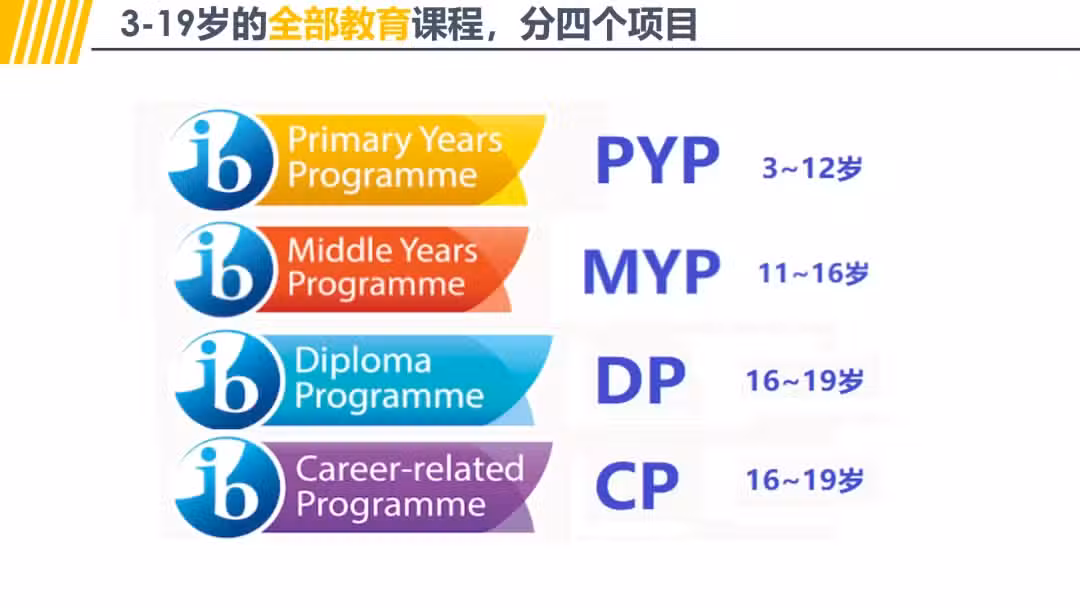 3-19岁的全部教育课程，分四个项目

ib Primary Years Programme PYP 3~12岁

ib Middle Years Programme MYP 11~16岁

ib Diploma Programme DP 16~19岁

ib Career-related Programme CP 16~19岁